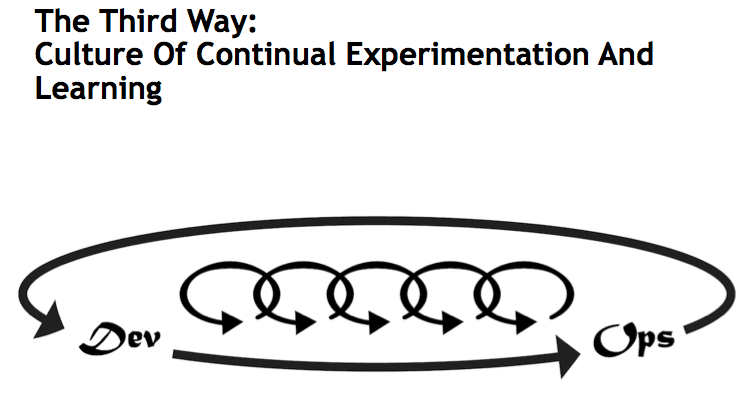 The Third Way:
Culture Of Continual Experimentation And Learning

Dev

Ops